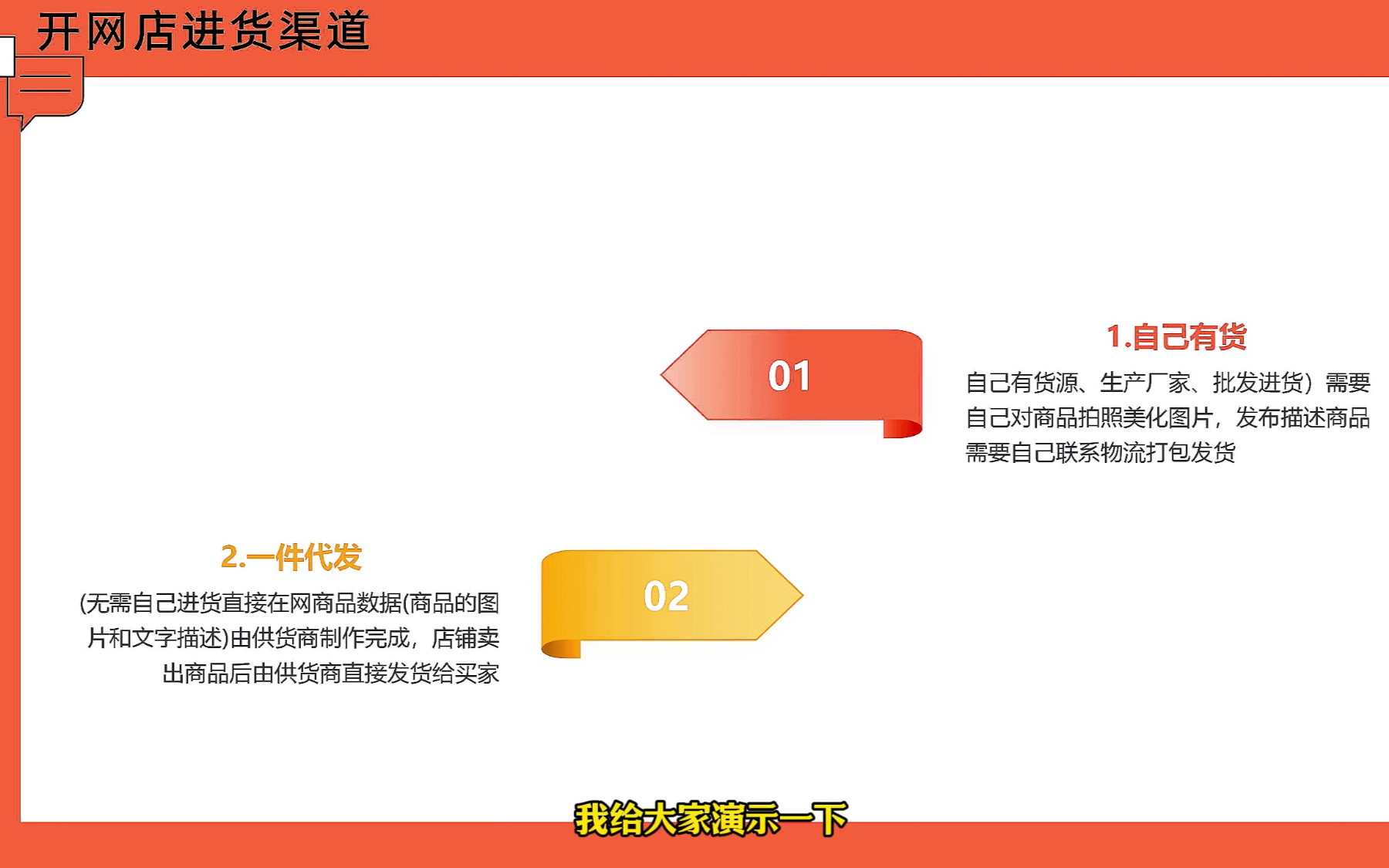 开网店进货渠道

01

1.自己有货

自己有货源、生产厂家、批发进货）需要自己对商品拍照美化图片，发布描述商品需要自己联系物流打包发货

2.一件代发

(无需自己进货直接在网商品数据(商品的图片和文字描述)由供货商制作完成，店铺卖出商品后由供货商直接发货给买家

02

我给大家演示一下